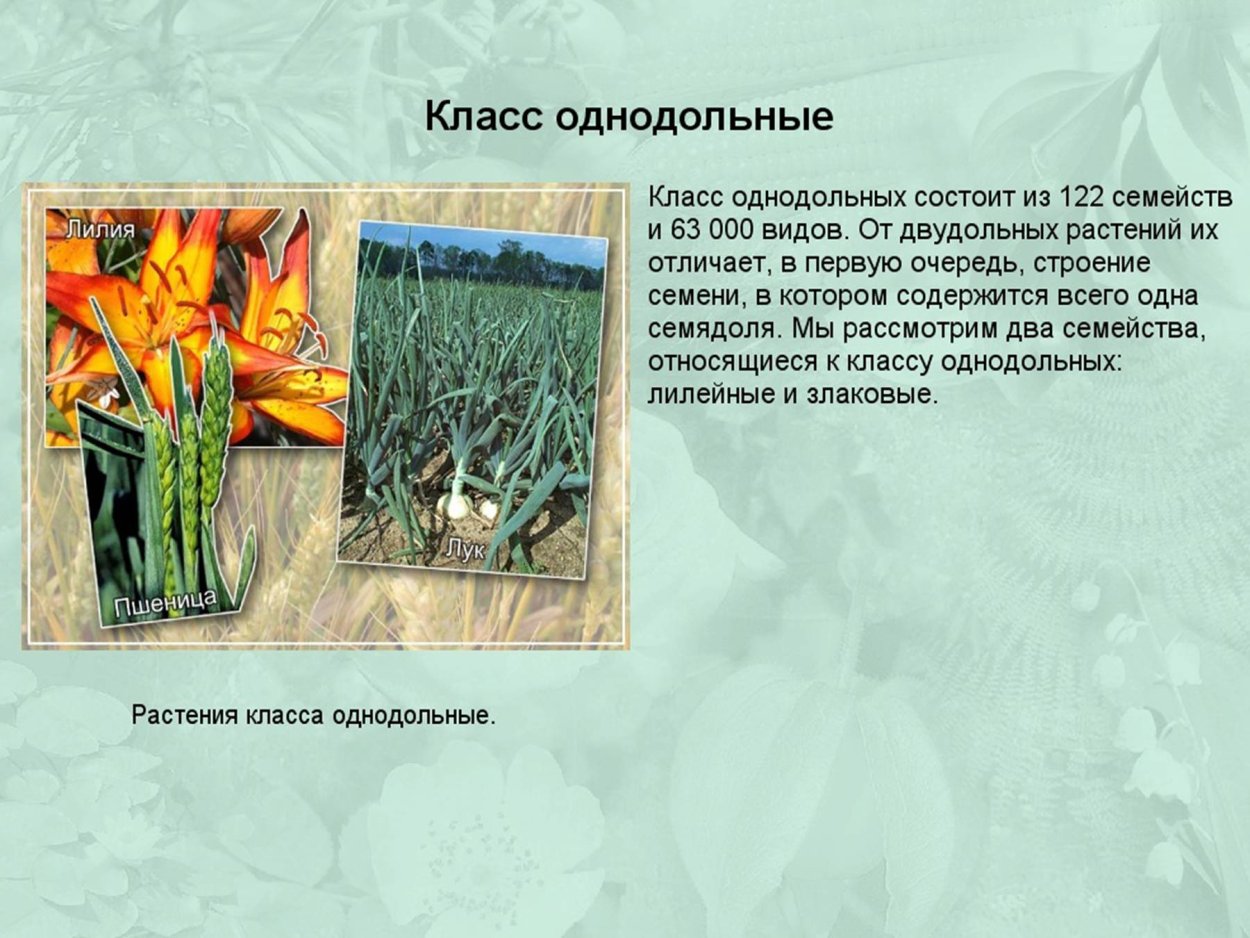 Класс однодольные

Лилия

Лук

Пшеница

Класс однодольных состоит из 122 семейств и 63 000 видов. От двудольных растений их отличает, в первую очередь, строение семени, в котором содержится всего одна семядоля. Мы рассмотрим два семейства, относящиеся к классу однодольных: лилейные и злаковые.

Растения класса однодольные.